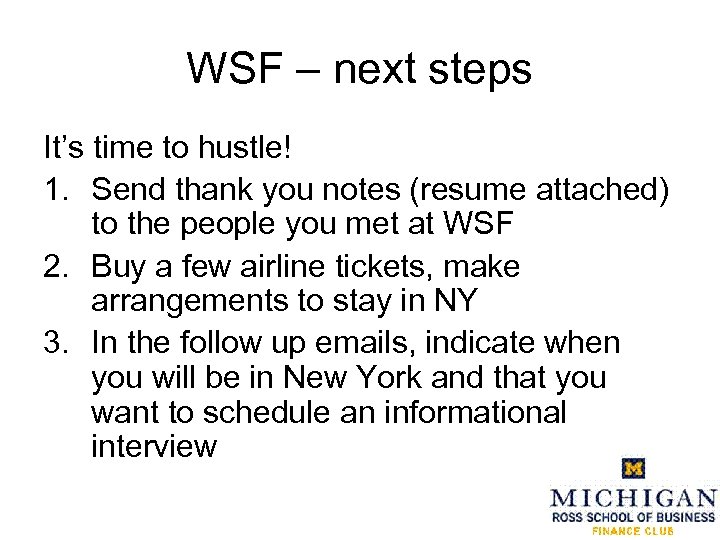 WSF – next steps

It's time to hustle!

1. Send thank you notes (resume attached) to the people you met at WSF
2. Buy a few airline tickets, make arrangements to stay in NY
3. In the follow up emails, indicate when you will be in New York and that you want to schedule an informational interview

M

MICHIGAN
ROSS SCHOOL OF BUSINESS
FINANCE CLUB